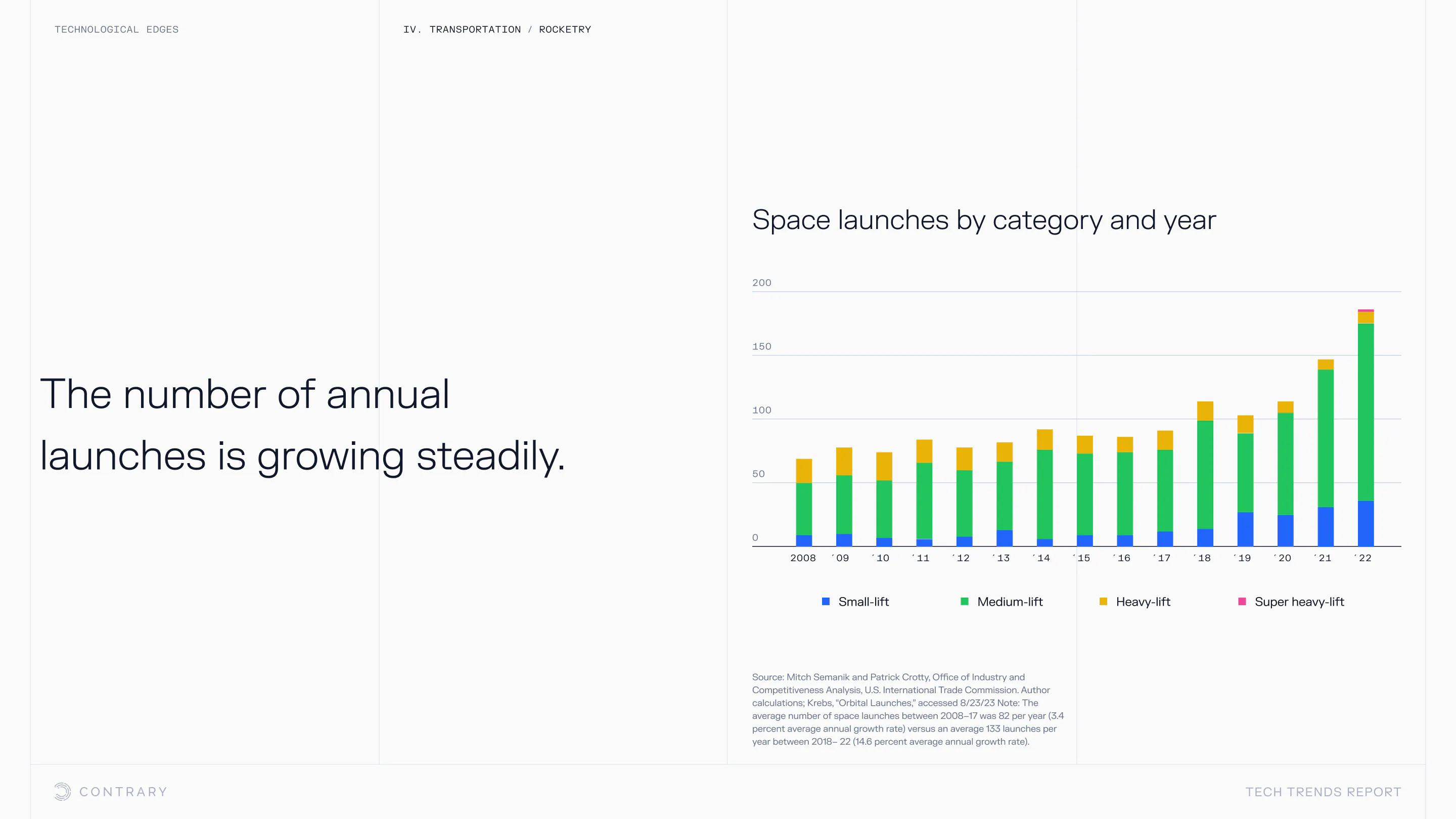 TECHNOLOGICAL EDGES

IV. TRANSPORTATION / ROCKETRY

The number of annual launches is growing steadily.

Space launches by category and year

200
150
100
50
0

2008 '09 '10 '11 '12 '13 '14 '15 '16 '17 '18 '19 '20 '21 '22

Small-lift
Medium-lift
Heavy-lift
Super heavy-lift

Source: Mitch Semanik and Patrick Crotty, Office of Industry and Competitiveness Analysis, U.S. International Trade Commission. Author calculations; Krebs, "Orbital Launches," accessed 8/23/23 Note: The average number of space launches between 2008–17 was 82 per year (3.4 percent average annual growth rate) versus an average 133 launches per year between 2018– 22 (14.6 percent average annual growth rate).

CONTRARY

TECH TRENDS REPORT